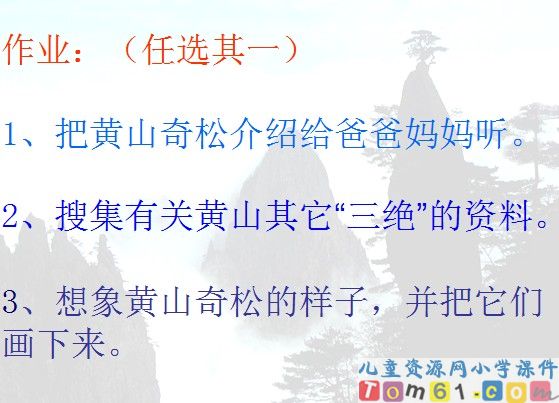 作业：（任选其一）

1、把黄山奇松介绍给爸爸妈妈听。

2、搜集有关黄山其它“三绝”的资料。

3、想象黄山奇松的样子，并把它们画下来。

儿童资源网小学课件
Tom61.com